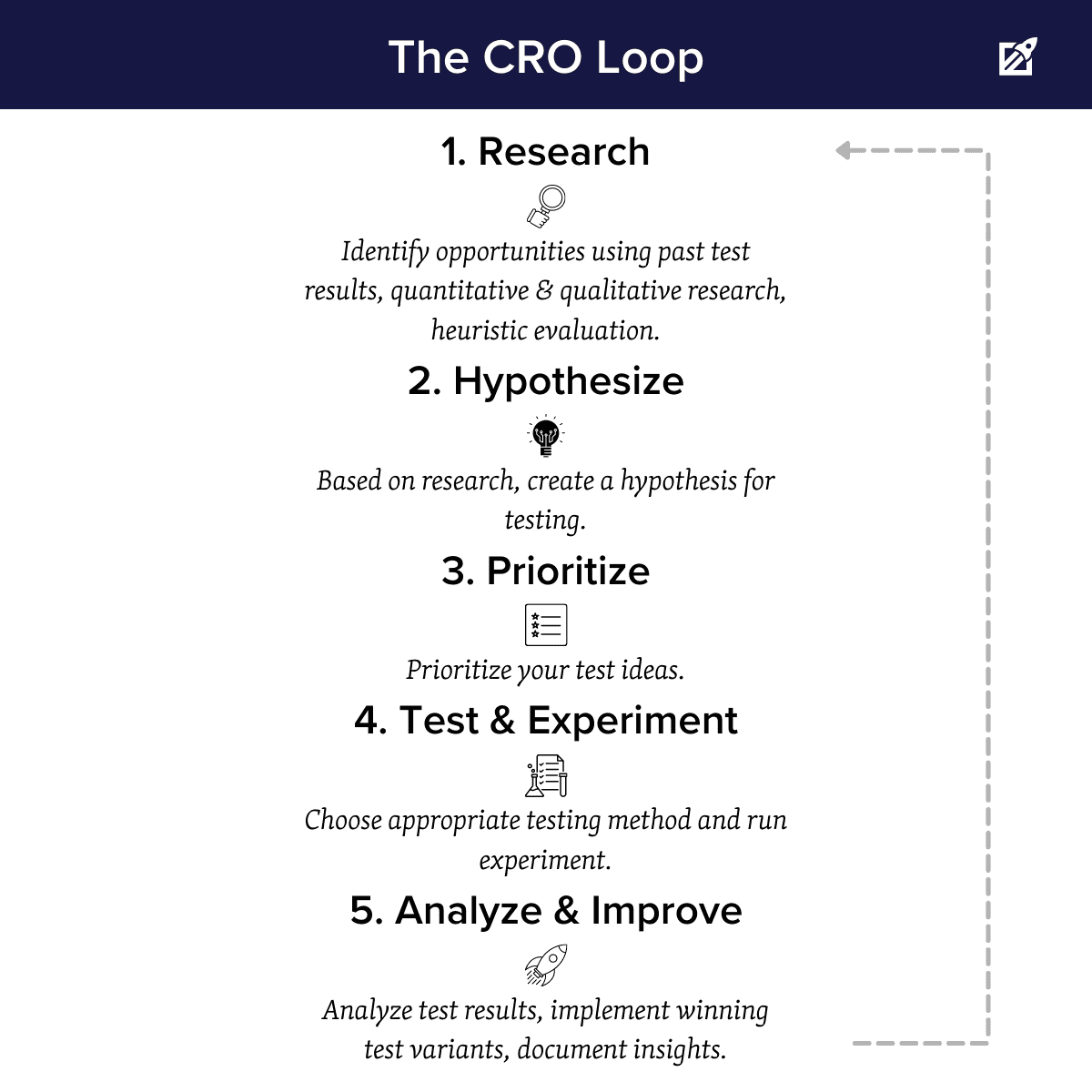 The CRO Loop

1. Research

Identify opportunities using past test results, quantitative & qualitative research, heuristic evaluation.

2. Hypothesize

Based on research, create a hypothesis for testing.

3. Prioritize

Prioritize your test ideas.

4. Test & Experiment

Choose appropriate testing method and run experiment.

5. Analyze & Improve

Analyze test results, implement winning test variants, document insights.